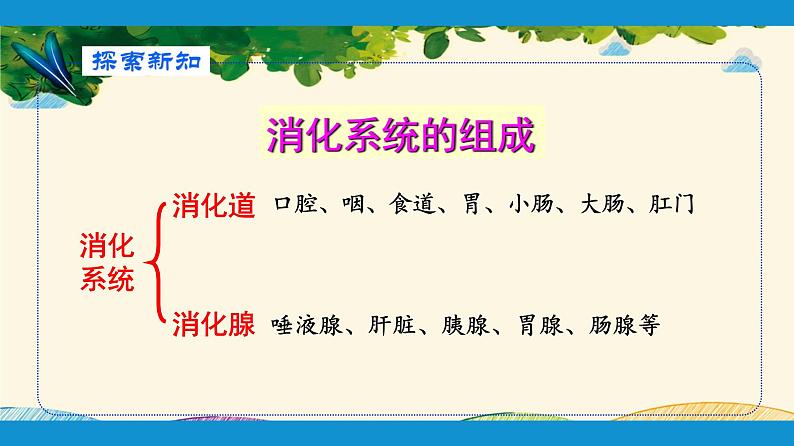 探索新知

消化系统的组成

消化系统

消化道 口腔、咽、食道、胃、小肠、大肠、肛门

消化腺 唾液腺、肝脏、胰腺、胃腺、肠腺等